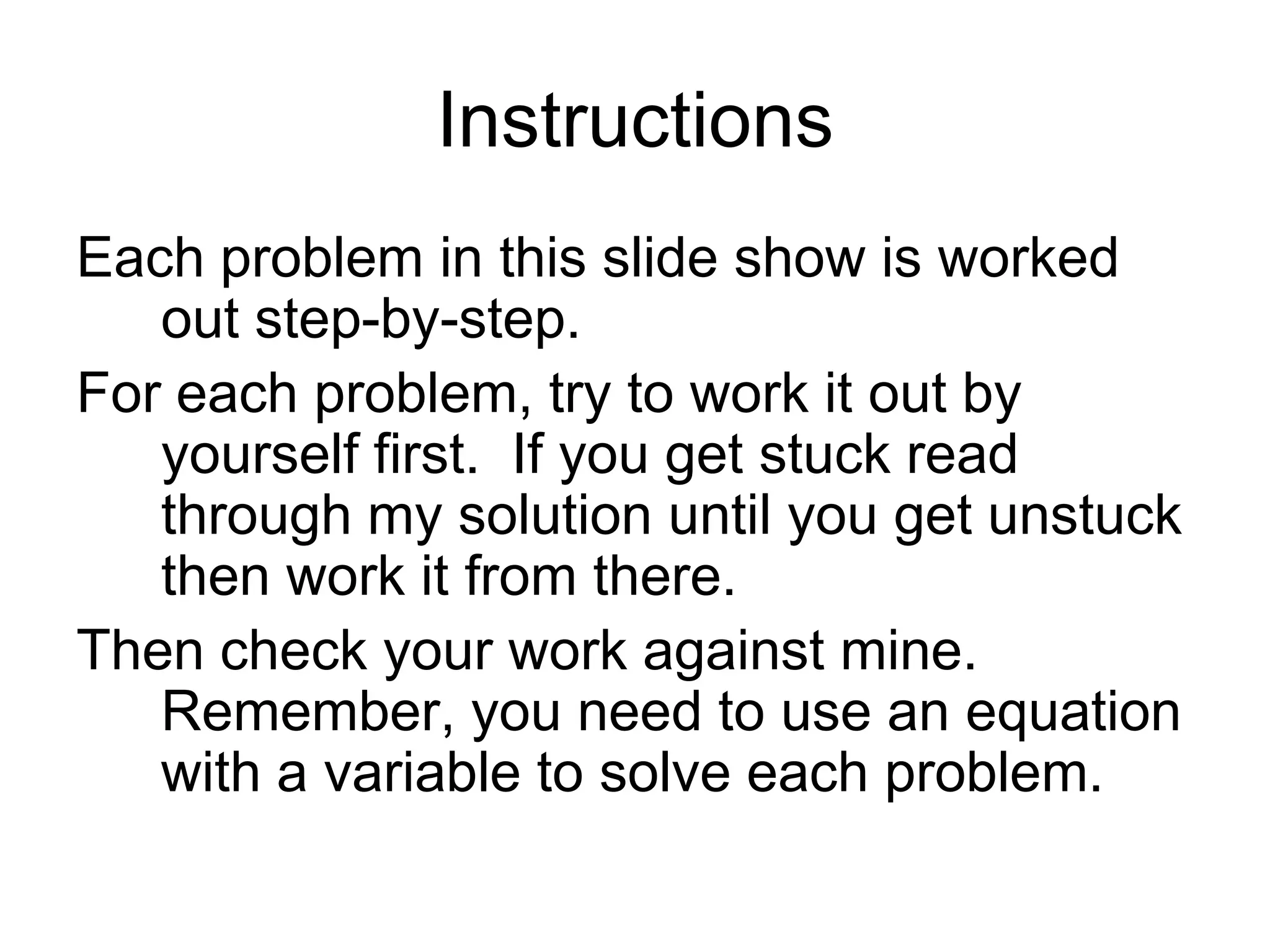 Instructions

Each problem in this slide show is worked out step-by-step.

For each problem, try to work it out by yourself first.  If you get stuck read through my solution until you get unstuck then work it from there.

Then check your work against mine. Remember, you need to use an equation with a variable to solve each problem.